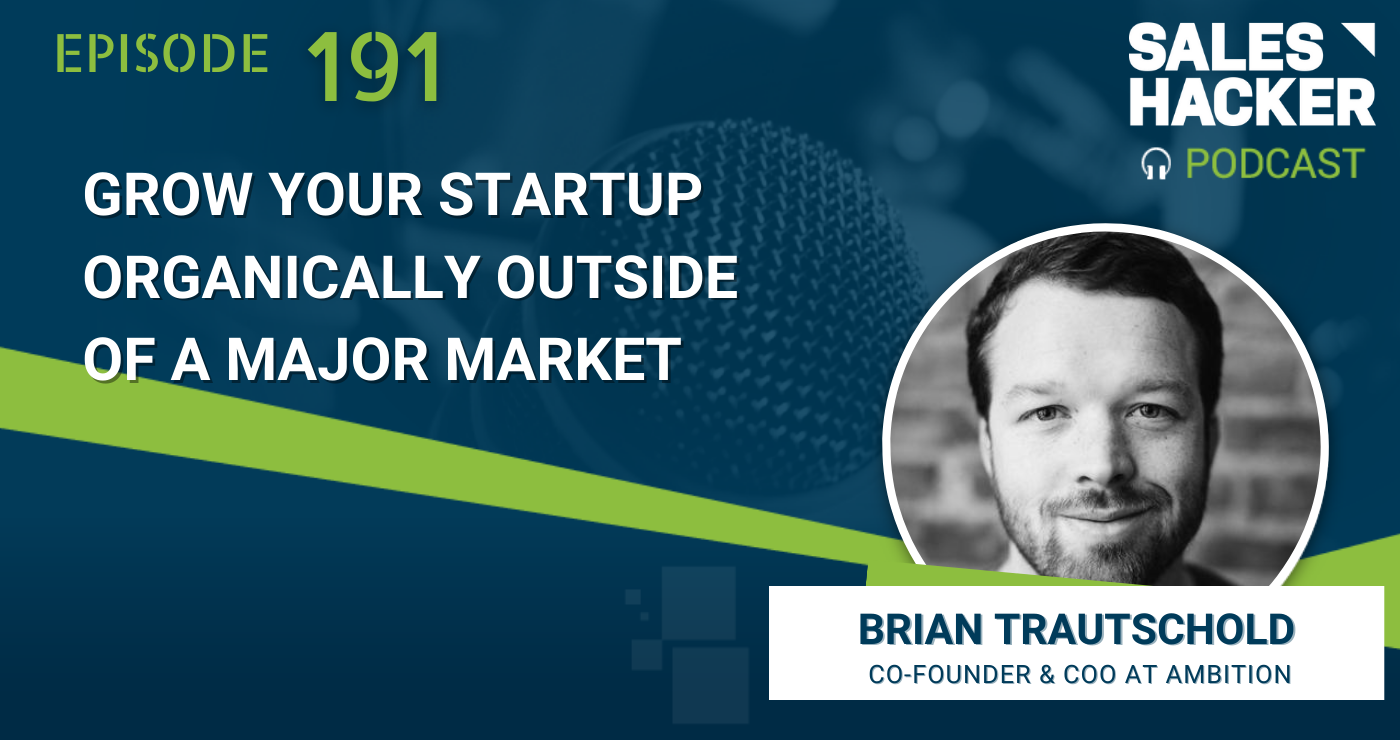 EPISODE 191

SALES HACKER
PODCAST

GROW YOUR STARTUP ORGANICALLY OUTSIDE OF A MAJOR MARKET

BRIAN TRAUTSCHOLD
CO-FOUNDER & COO AT AMBITION